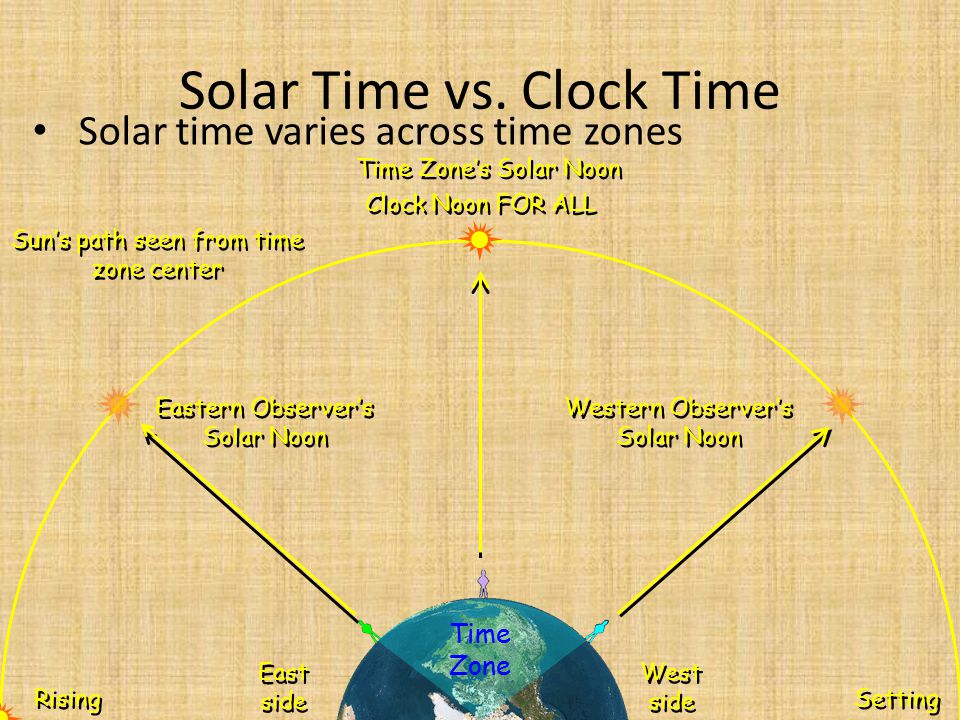 Solar Time vs. Clock Time

• Solar time varies across time zones

Time Zone's Solar Noon
Clock Noon FOR ALL

Sun's path seen from time zone center

Eastern Observer's Solar Noon

Western Observer's Solar Noon

Time Zone

East side

West side

Rising

Setting